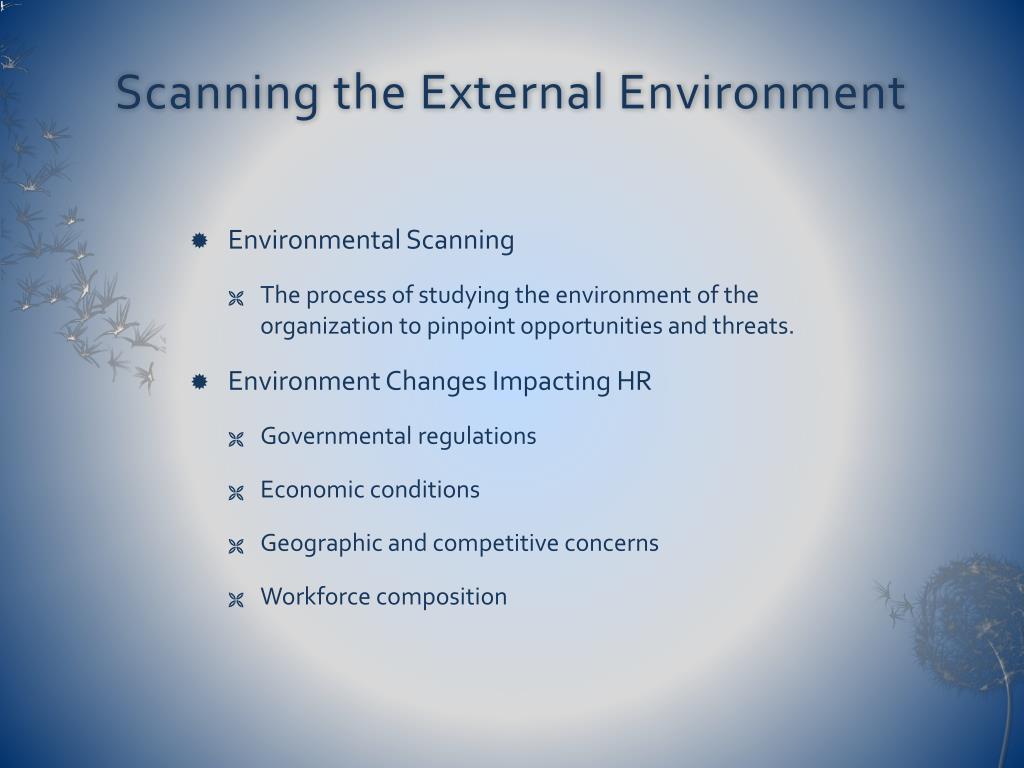 Scanning the External Environment

Environmental Scanning

The process of studying the environment of the organization to pinpoint opportunities and threats.

Environment Changes Impacting HR

Governmental regulations

Economic conditions

Geographic and competitive concerns

Workforce composition